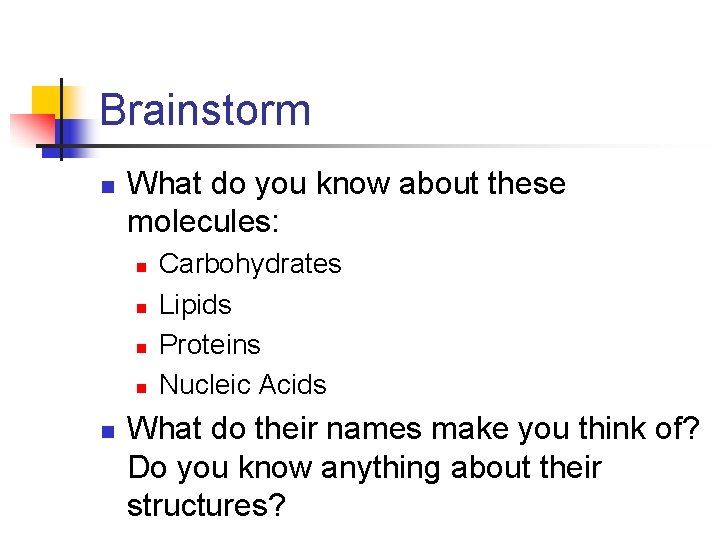 Brainstorm

What do you know about these molecules:

Carbohydrates
Lipids
Proteins
Nucleic Acids

What do their names make you think of? Do you know anything about their structures?